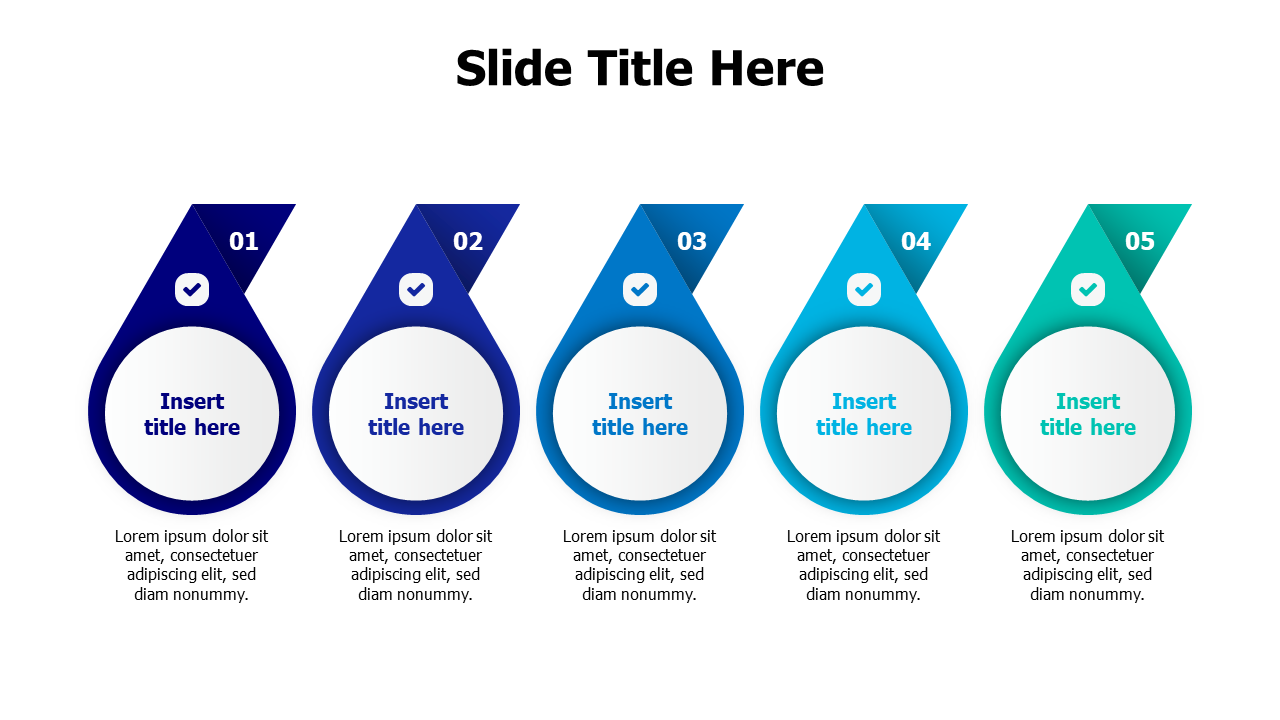 Slide Title Here

01

Insert title here

Lorem ipsum dolor sit amet, consectetuer adipiscing elit, sed diam nonummy.

02

Insert title here

Lorem ipsum dolor sit amet, consectetuer adipiscing elit, sed diam nonummy.

03

Insert title here

Lorem ipsum dolor sit amet, consectetuer adipiscing elit, sed diam nonummy.

04

Insert title here

Lorem ipsum dolor sit amet, consectetuer adipiscing elit, sed diam nonummy.

05

Insert title here

Lorem ipsum dolor sit amet, consectetuer adipiscing elit, sed diam nonummy.